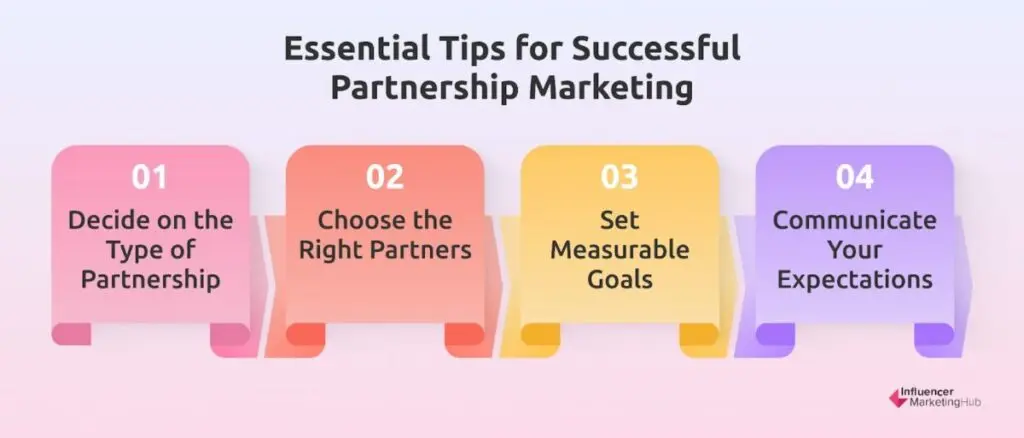 Essential Tips for Successful Partnership Marketing

01
Decide on the Type of Partnership

02
Choose the Right Partners

03
Set Measurable Goals

04
Communicate Your Expectations

Influencer MarketingHub